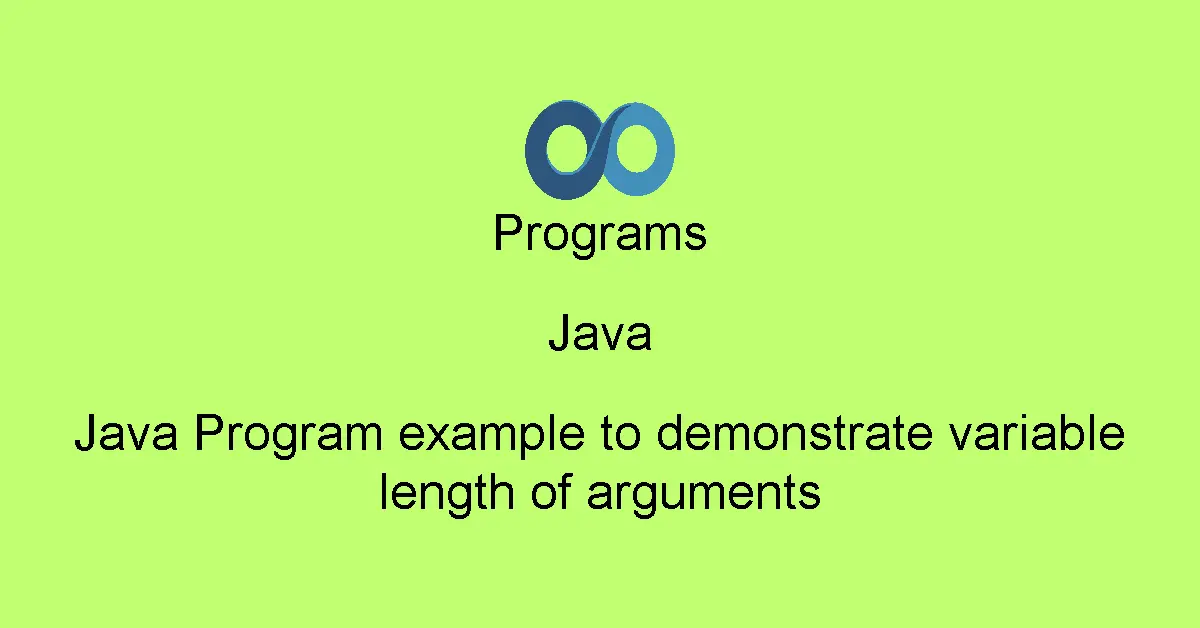 Programs

Java

Java Program example to demonstrate variable length of arguments